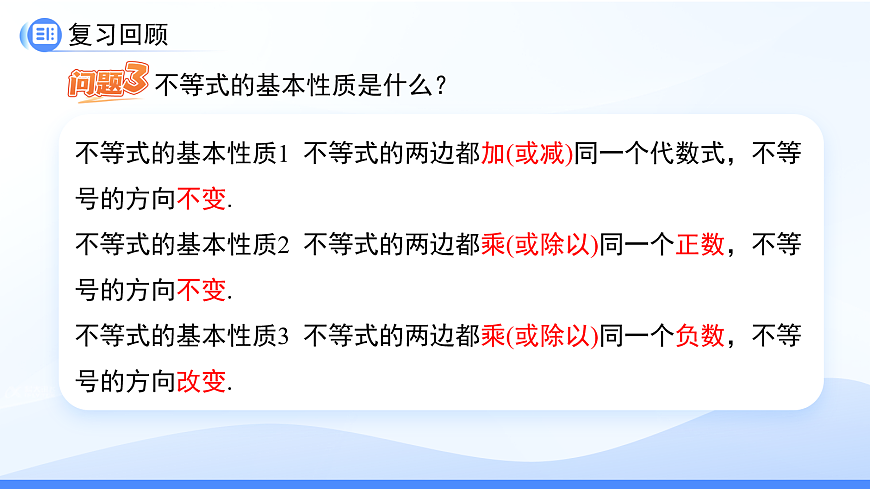 复习回顾

问题3 不等式的基本性质是什么？

不等式的基本性质1 不等式的两边都加(或减)同一个代数式，不等号的方向不变.

不等式的基本性质2 不等式的两边都乘(或除以)同一个正数，不等号的方向不变.

不等式的基本性质3 不等式的两边都乘(或除以)同一个负数，不等号的方向改变.